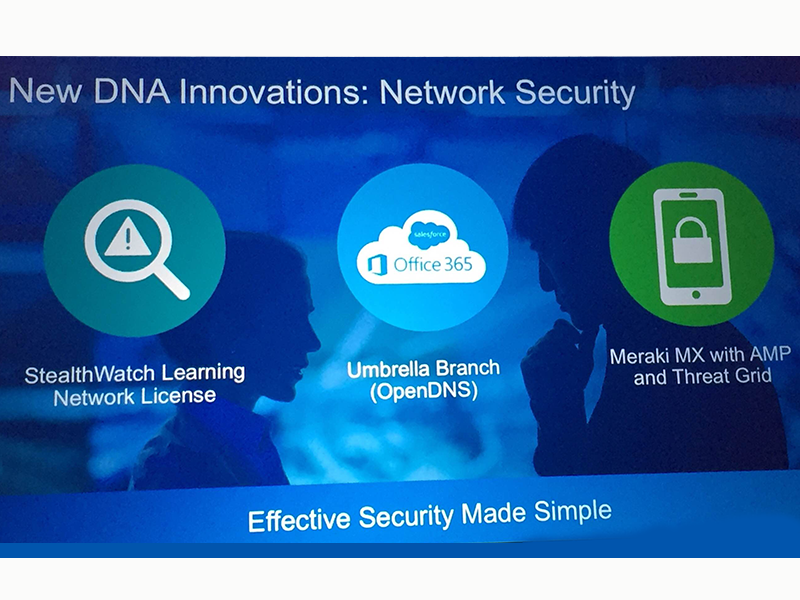 New DNA Innovations: Network Security

StealthWatch Learning Network License

salesforce

Office 365

Umbrella Branch (OpenDNS)

Meraki MX with AMP and Threat Grid

Effective Security Made Simple